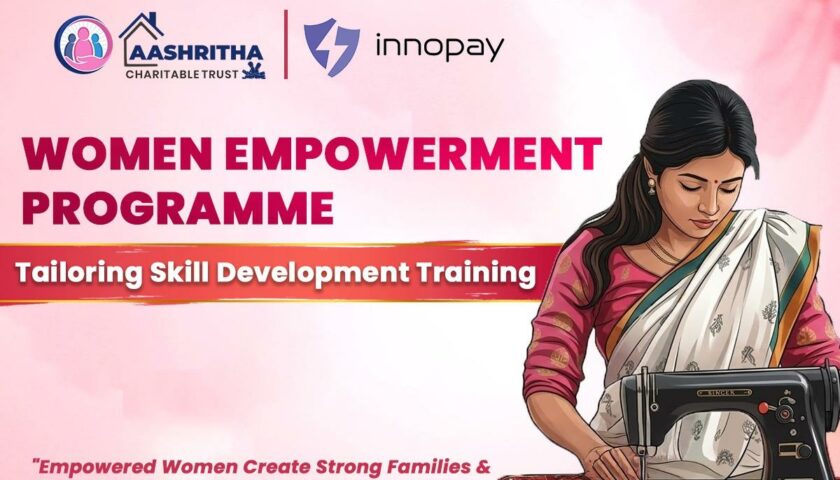 AASHRITHA
CHARITABLE TRUST

innopay

WOMEN EMPOWERMENT PROGRAMME

Tailoring Skill Development Training

SINGER

"Empowered Women Create Strong Families &